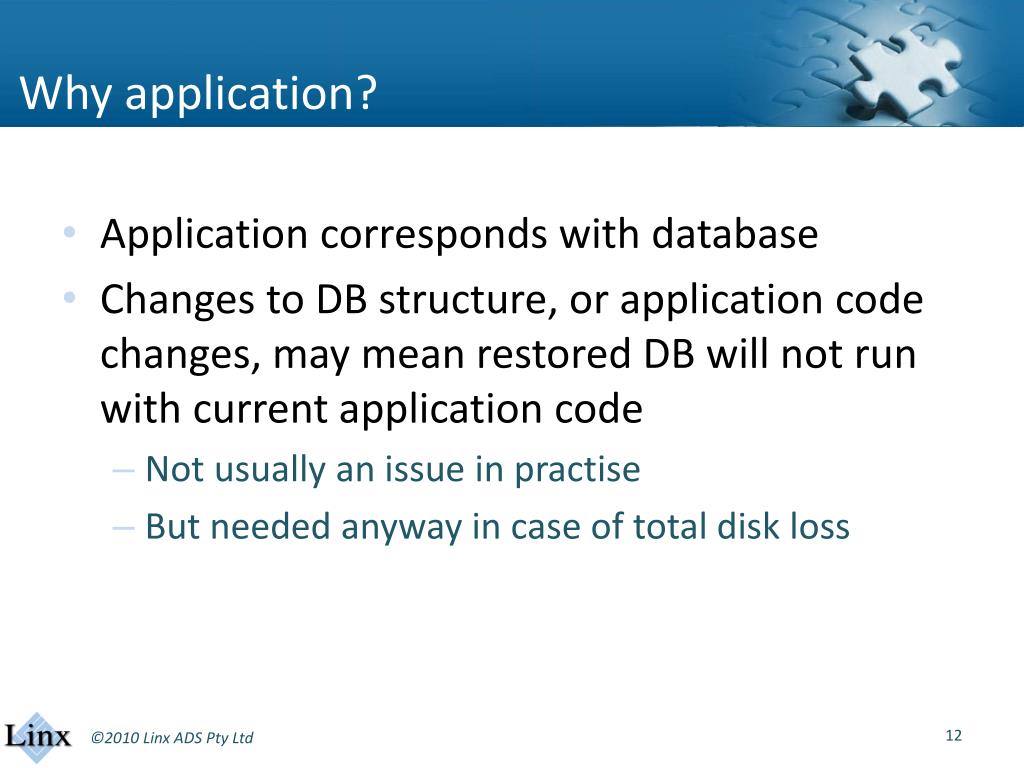 Why application?

• Application corresponds with database
• Changes to DB structure, or application code changes, may mean restored DB will not run with current application code
– Not usually an issue in practise
– But needed anyway in case of total disk loss

Linx ©2010 Linx ADS Pty Ltd

12